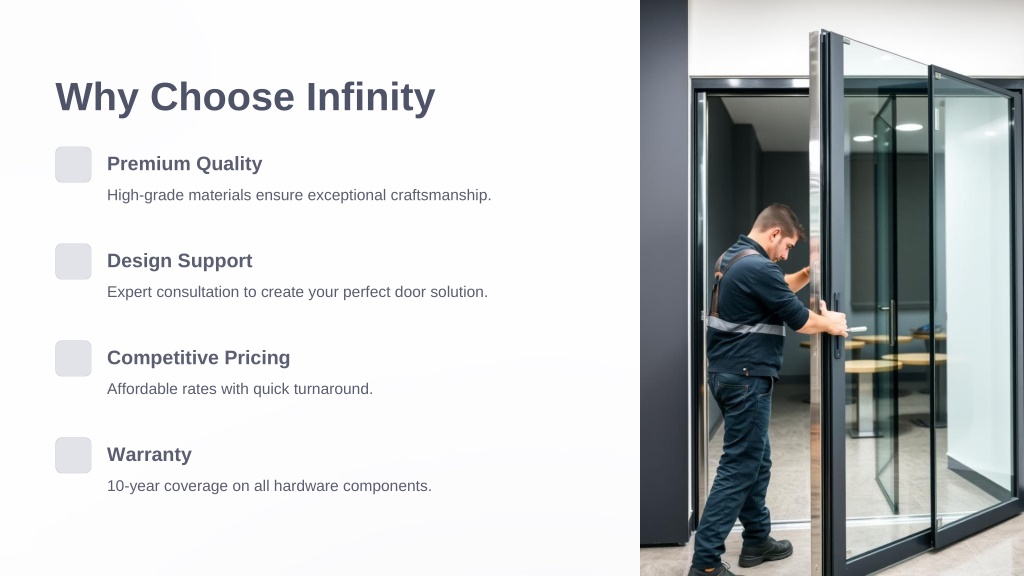 Why Choose Infinity

Premium Quality

High-grade materials ensure exceptional craftsmanship.

Design Support

Expert consultation to create your perfect door solution.

Competitive Pricing

Affordable rates with quick turnaround.

Warranty

10-year coverage on all hardware components.